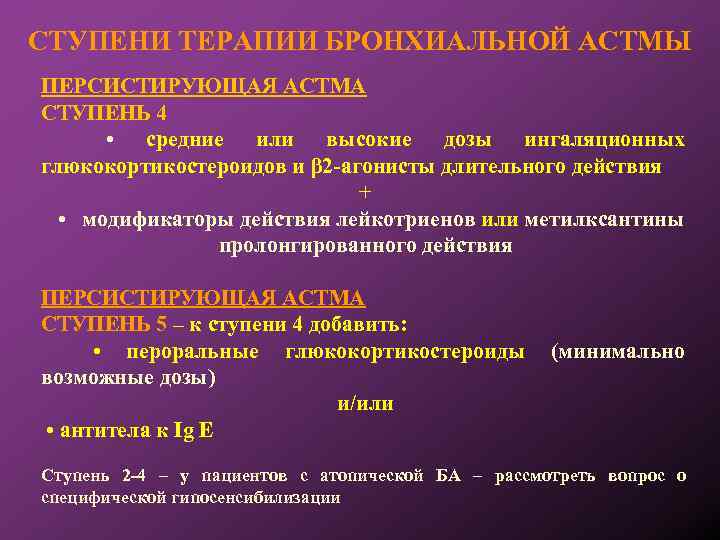 СТУПЕНИ ТЕРАПИИ БРОНХИАЛЬНОЙ АСТМЫ

ПЕРСИСТИРУЮЩАЯ АСТМА
СТУПЕНЬ 4
• средние или высокие дозы ингаляционных глюкокортикостероидов и β2-агонисты длительного действия
+
• модификаторы действия лейкотриенов или метилксантины пролонгированного действия

ПЕРСИСТИРУЮЩАЯ АСТМА
СТУПЕНЬ 5 – к ступени 4 добавить:
• пероральные глюкокортикостероиды (минимально возможные дозы)
и/или
• антитела к Ig E

Ступень 2-4 – у пациентов с атопической БА – рассмотреть вопрос о специфической гипосенсибилизации